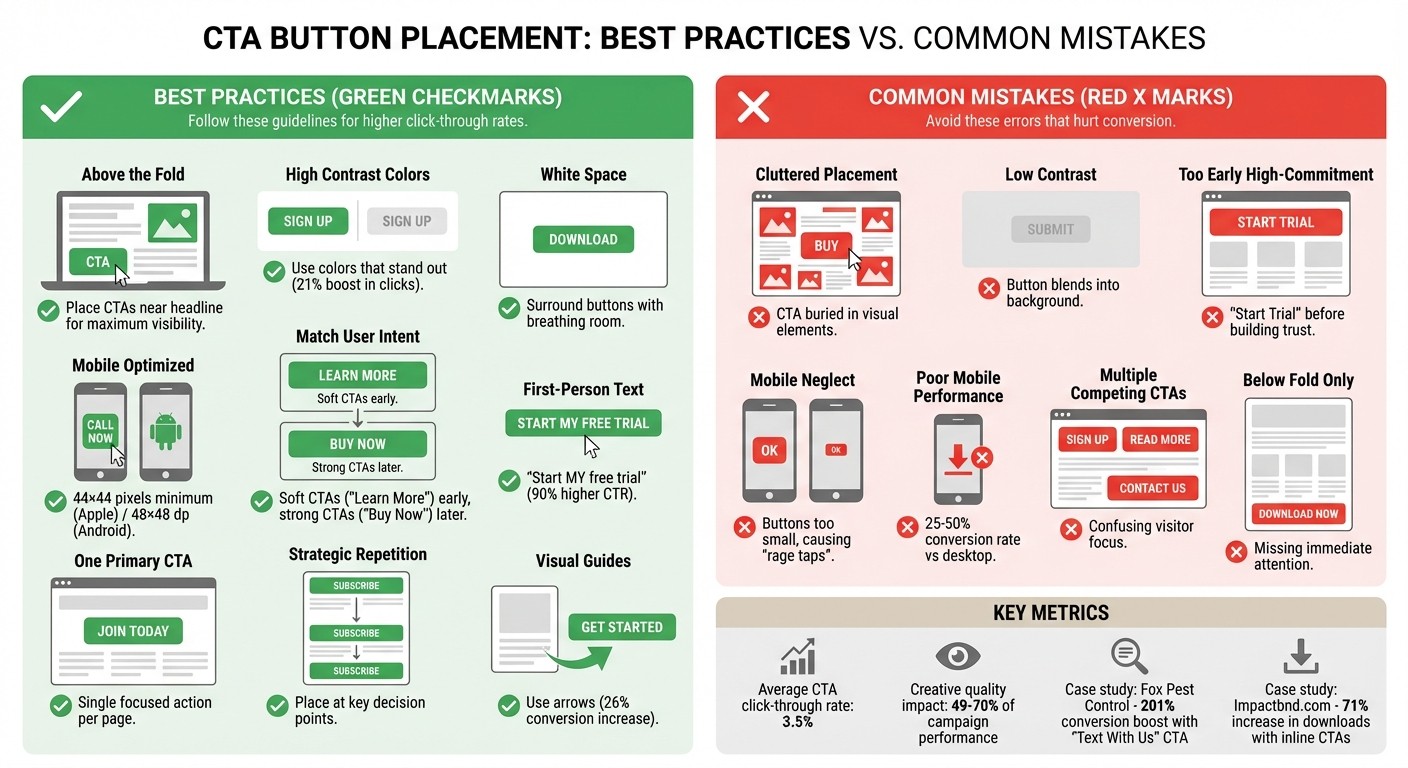 CTA BUTTON PLACEMENT: BEST PRACTICES VS. COMMON MISTAKES

BEST PRACTICES (GREEN CHECKMARKS)
Follow these guidelines for higher click-through rates.

Above the Fold
CTA
Place CTAs near headline for maximum visibility.

High Contrast Colors
SIGN UP
SIGN UP
Use colors that stand out (21% boost in clicks).

White Space
DOWNLOAD
Surround buttons with breathing room.

Mobile Optimized
CALL NOW
44×44 pixels minimum (Apple) / 48×48 dp (Android).

Match User Intent
LEARN MORE
Soft CTAs early.
BUY NOW
Strong CTAs later.
Soft CTAs ("Learn More") early, strong CTAs ("Buy Now") later.

First-Person Text
START MY FREE TRIAL
"Start MY free trial" (90% higher CTR).

One Primary CTA
JOIN TODAY
Single focused action per page.

Strategic Repetition
SUBSCRIBE
SUBSCRIBE
SUBSCRIBE
Place at key decision points.

Visual Guides
GET STARTED
Use arrows (26% conversion increase).

COMMON MISTAKES (RED X MARKS)
Avoid these errors that hurt conversion.

Cluttered Placement
BUY
CTA buried in visual elements.

Low Contrast
SUBMIT
Button blends into background.

Too Early High-Commitment
START TRIAL
"Start Trial" before building trust.

Mobile Neglect
OK
OK
Buttons too small, causing "rage taps".

Poor Mobile Performance
25-50% conversion rate vs desktop.

Multiple Competing CTAs
SIGN UP
READ MORE
CONTACT US
Confusing visitor focus.

Below Fold Only
DOWNLOAD NOW
Missing immediate attention.

KEY METRICS
Average CTA click-through rate: 3.5%
Creative quality impact: 49-70% of campaign performance
Case study: Fox Pest Control - 201% conversion boost with "Text With Us" CTA
Case study: Impactbnd.com - 71% increase in downloads with inline CTAs